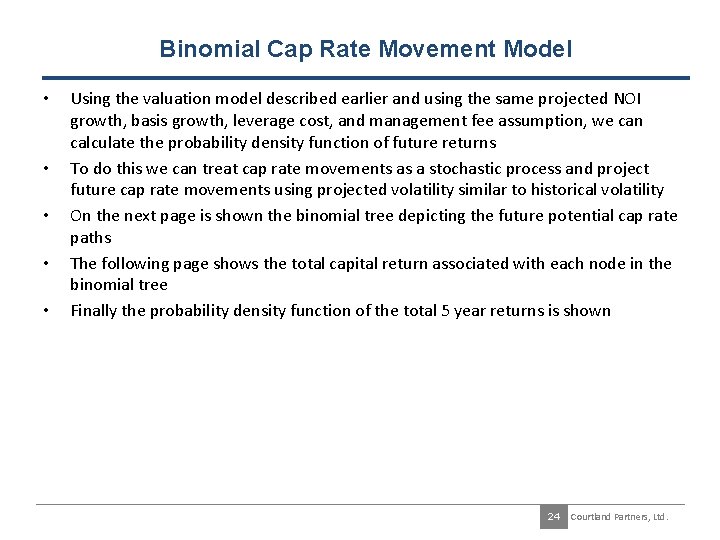 Binomial Cap Rate Movement Model

• Using the valuation model described earlier and using the same projected NOI growth, basis growth, leverage cost, and management fee assumption, we can calculate the probability density function of future returns

• To do this we can treat cap rate movements as a stochastic process and project future cap rate movements using projected volatility similar to historical volatility

• On the next page is shown the binomial tree depicting the future potential cap rate paths

• The following page shows the total capital return associated with each node in the binomial tree

• Finally the probability density function of the total 5 year returns is shown

24 Courtland Partners, Ltd.